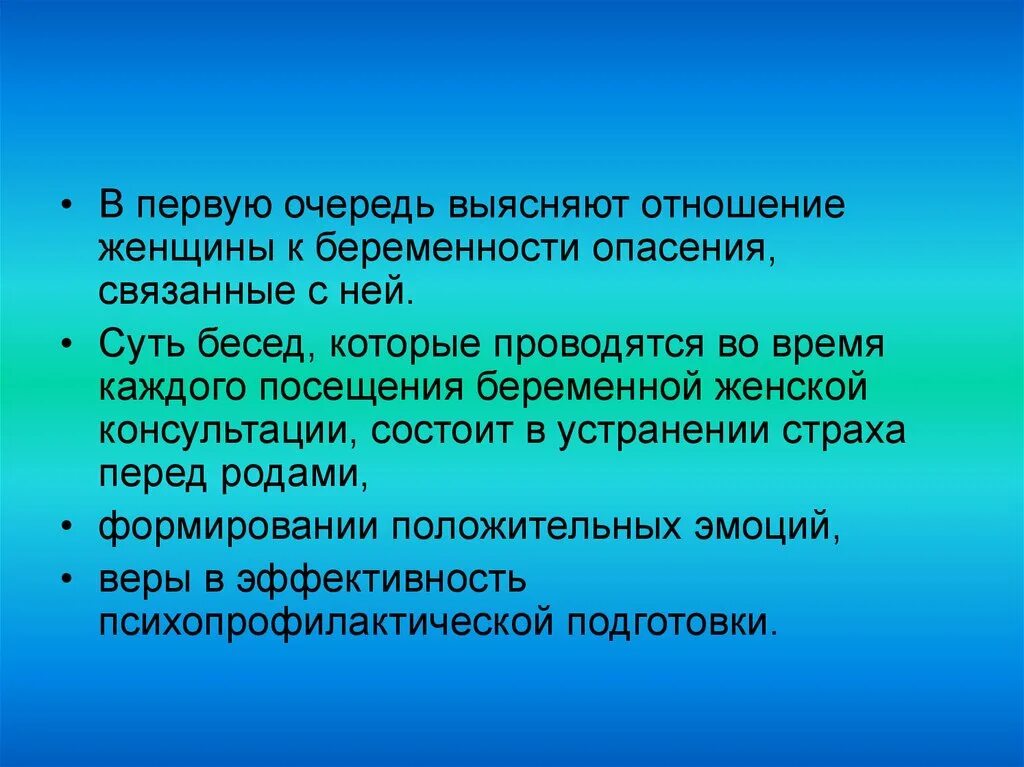 • В первую очередь выясняют отношение женщины к беременности опасения, связанные с ней.
• Суть бесед, которые проводятся во время каждого посещения беременной женской консультации, состоит в устранении страха перед родами,
• формировании положительных эмоций,
• веры в эффективность психопрофилактической подготовки.